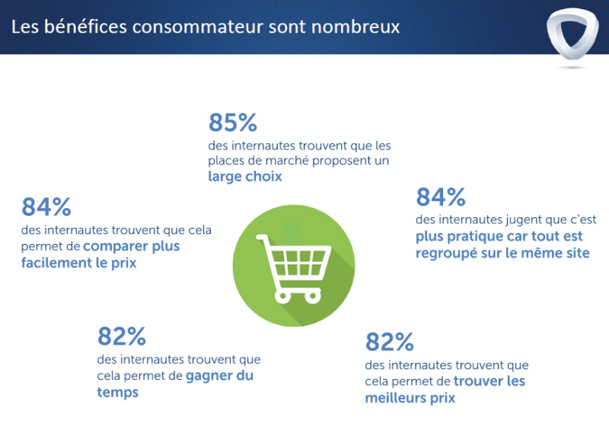 Les bénéfices consommateur sont nombreux

85%
des internautes trouvent que les places de marché proposent un large choix

84%
des internautes trouvent que cela permet de comparer plus facilement le prix

84%
des internautes jugent que c'est plus pratique car tout est regroupé sur le même site

82%
des internautes trouvent que cela permet de gagner du temps

82%
des internautes trouvent que cela permet de trouver les meilleurs prix